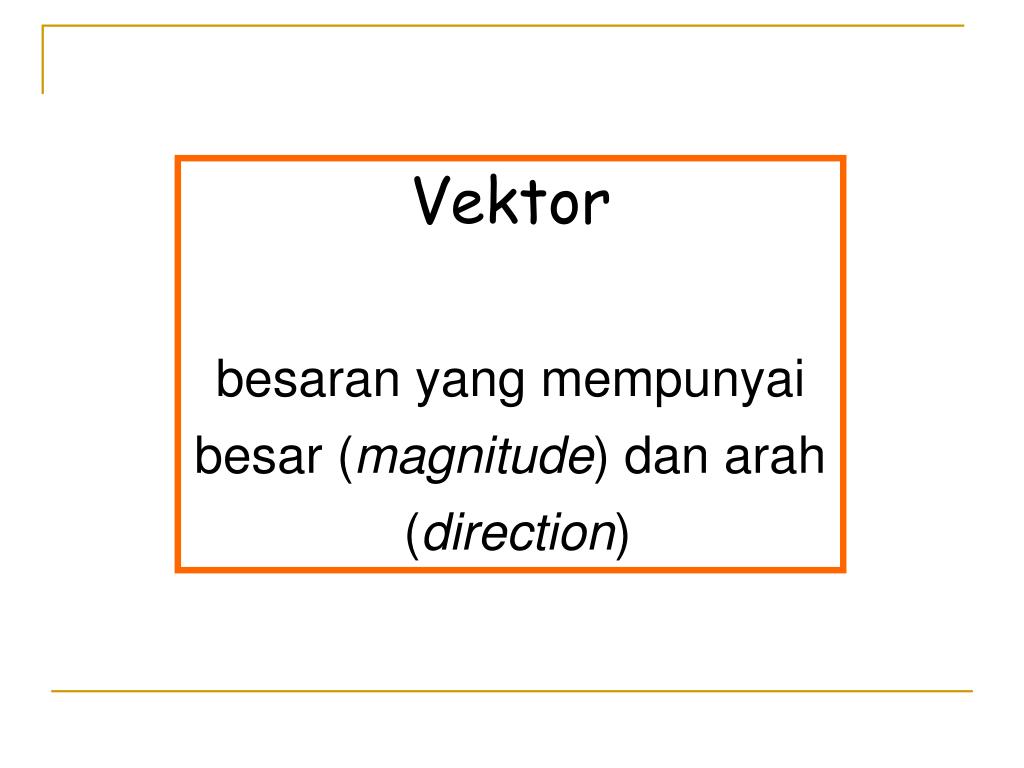 Vektor

besaran yang mempunyai besar (magnitude) dan arah (direction)